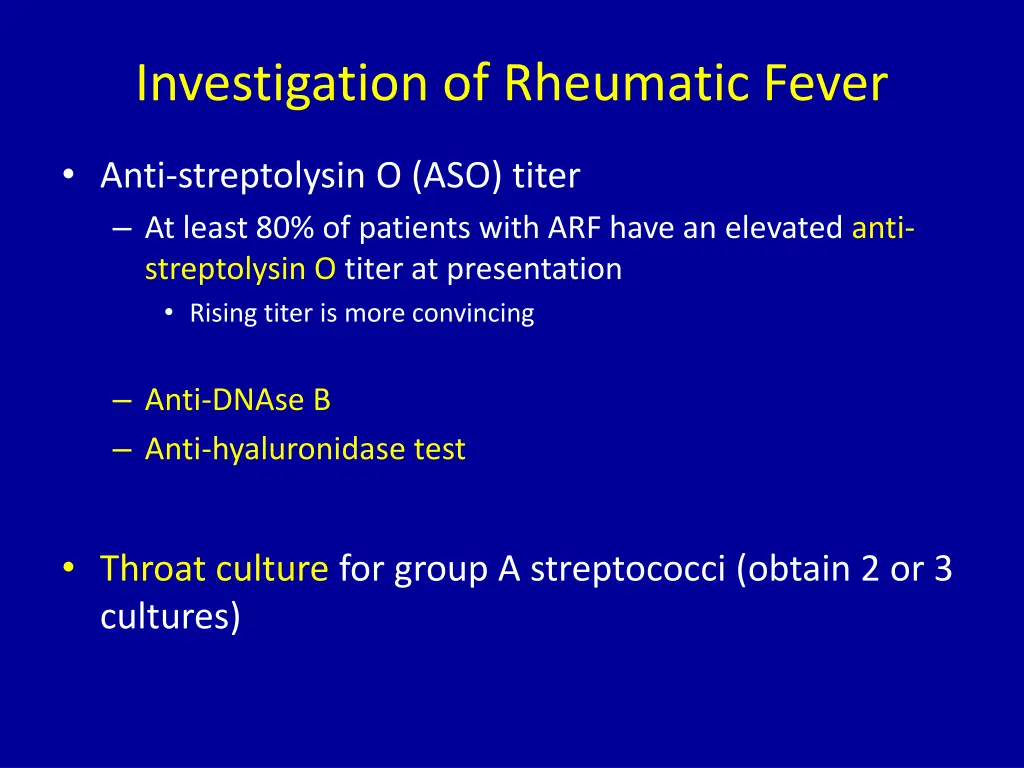 Investigation of Rheumatic Fever

• Anti-streptolysin O (ASO) titer
– At least 80% of patients with ARF have an elevated anti-streptolysin O titer at presentation
• Rising titer is more convincing

– Anti-DNAse B
– Anti-hyaluronidase test

• Throat culture for group A streptococci (obtain 2 or 3 cultures)